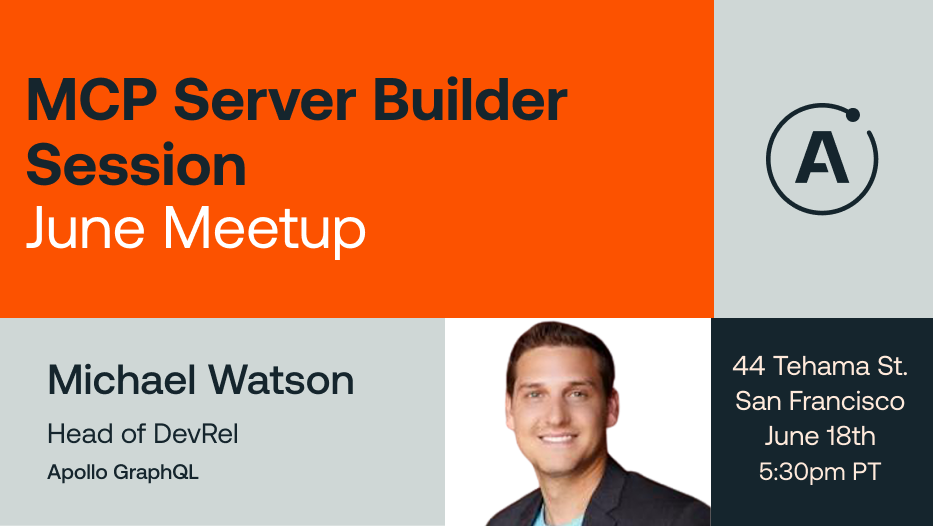 MCP Server Builder Session
June Meetup

A

Michael Watson
Head of DevRel
Apollo GraphQL

44 Tehama St.
San Francisco
June 18th
5:30pm PT